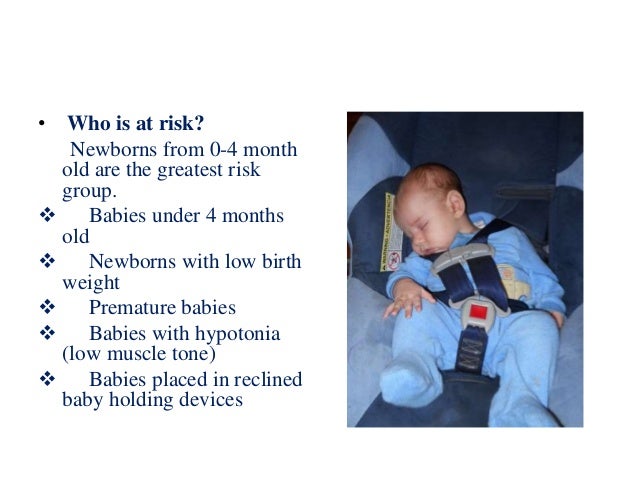 • Who is at risk?

Newborns from 0-4 month old are the greatest risk group.

❖ Babies under 4 months old

❖ Newborns with low birth weight

❖ Premature babies

❖ Babies with hypotonia (low muscle tone)

❖ Babies placed in reclined baby holding devices

WARNING • ADVERTENCIA